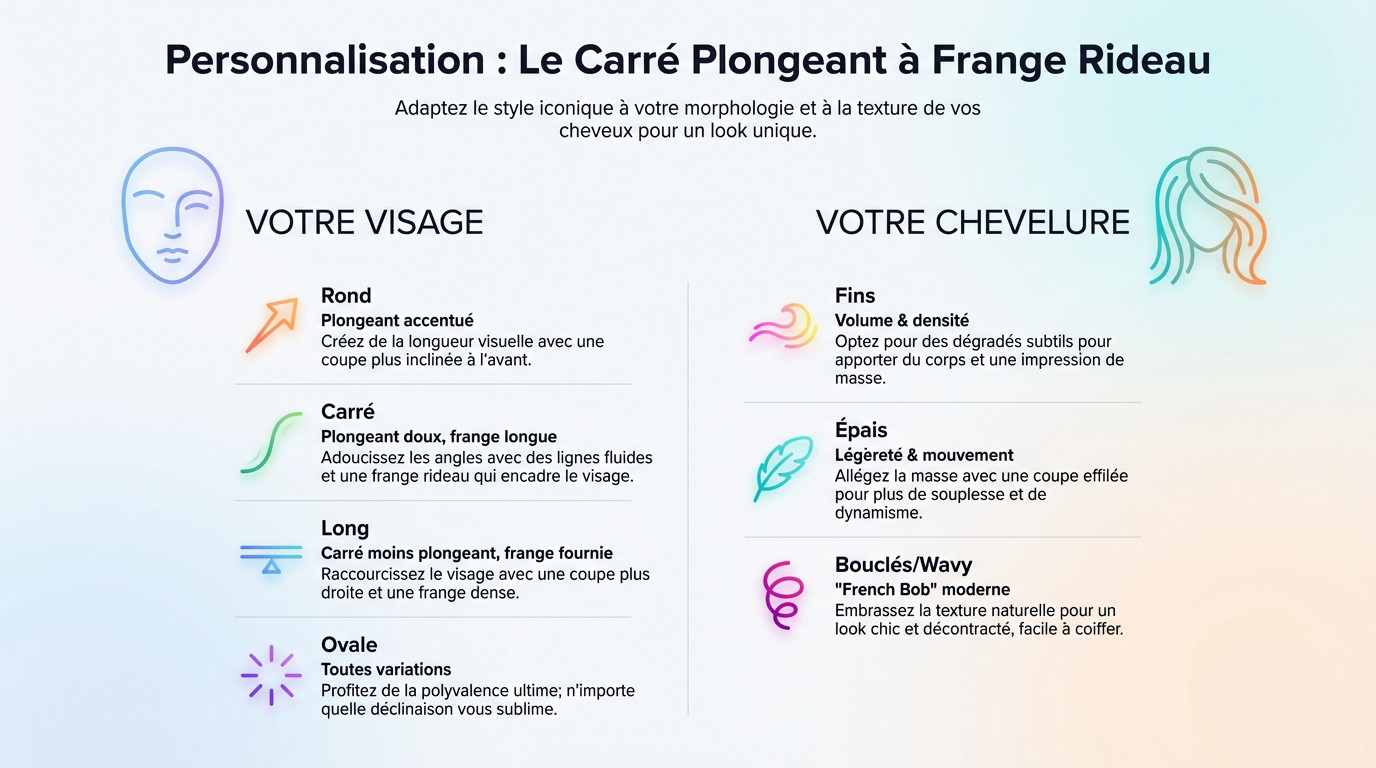 Personnalisation : Le Carré Plongeant à Frange Rideau

Adaptez le style iconique à votre morphologie et à la texture de vos cheveux pour un look unique.

VOTRE VISAGE

Rond
Plongeant accentué
Créez de la longueur visuelle avec une coupe plus inclinée à l'avant.

Carré
Plongeant doux, frange longue
Adoucissez les angles avec des lignes fluides et une frange rideau qui encadre le visage.

Long
Carré moins plongeant, frange fournie
Raccourcissez le visage avec une coupe plus droite et une frange dense.

Ovale
Toutes variations
Profitez de la polyvalence ultime; n'importe quelle déclinaison vous sublime.

VOTRE CHEVELURE

Fins
Volume & densité
Optez pour des dégradés subtils pour apporter du corps et une impression de masse.

Épais
Légèreté & mouvement
Allégez la masse avec une coupe effilée pour plus de souplesse et de dynamisme.

Bouclés/Wavy
"French Bob" moderne
Embrassez la texture naturelle pour un look chic et décontracté, facile à coiffer.